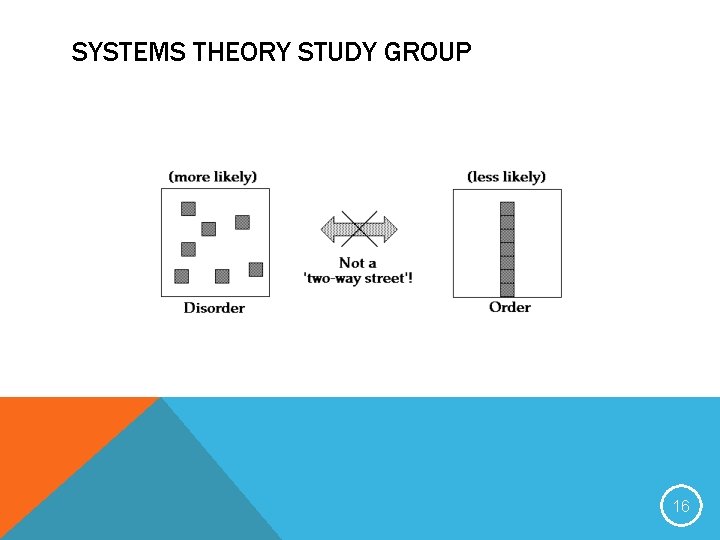 SYSTEMS THEORY STUDY GROUP

(more likely)

Disorder

Not a
'two-way street'!

(less likely)

Order

16